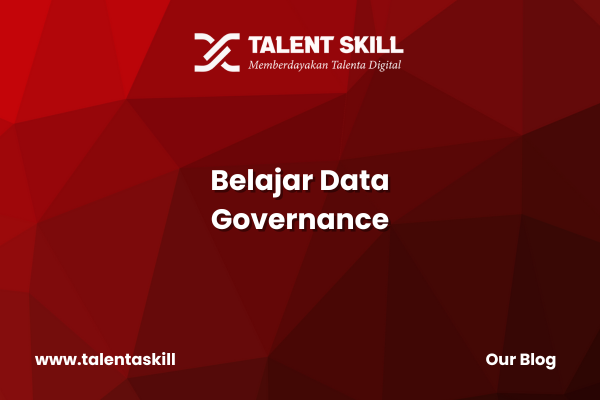 TALENT SKILL
Memberdayakan Talenta Digital

Belajar Data Governance

www.talentaskill

Our Blog